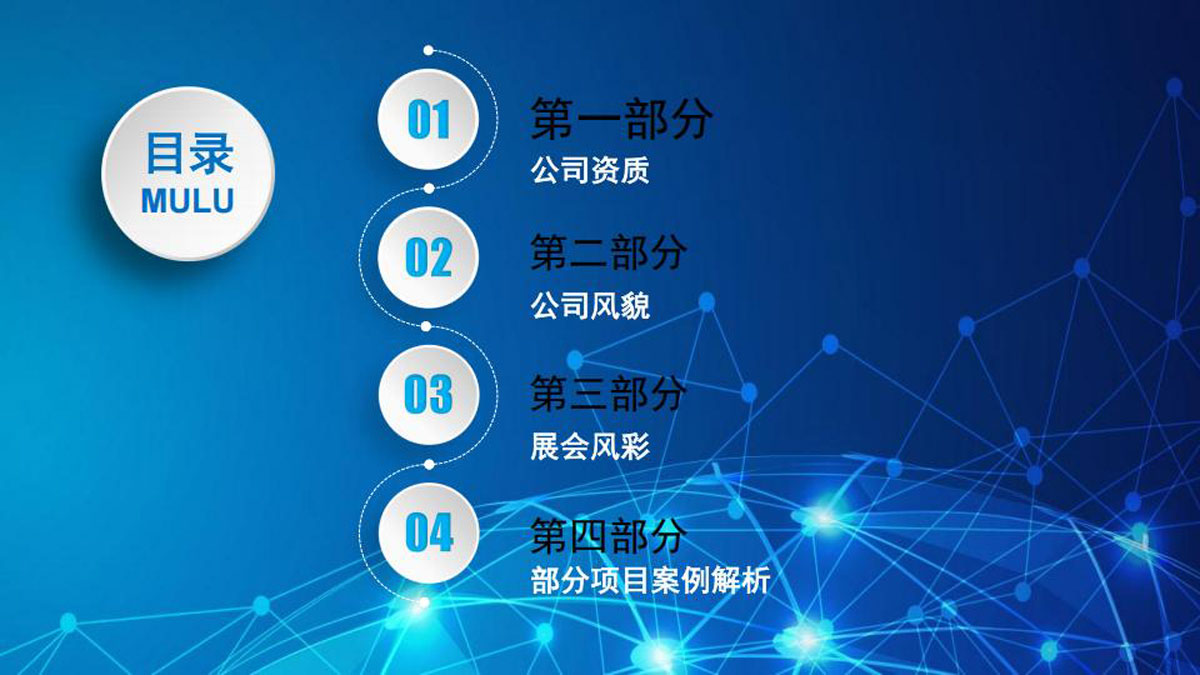 目录
MULU

01
第一部分
公司资质

02
第二部分
公司风貌

03
第三部分
展会风彩

04
第四部分
部分项目案例解析